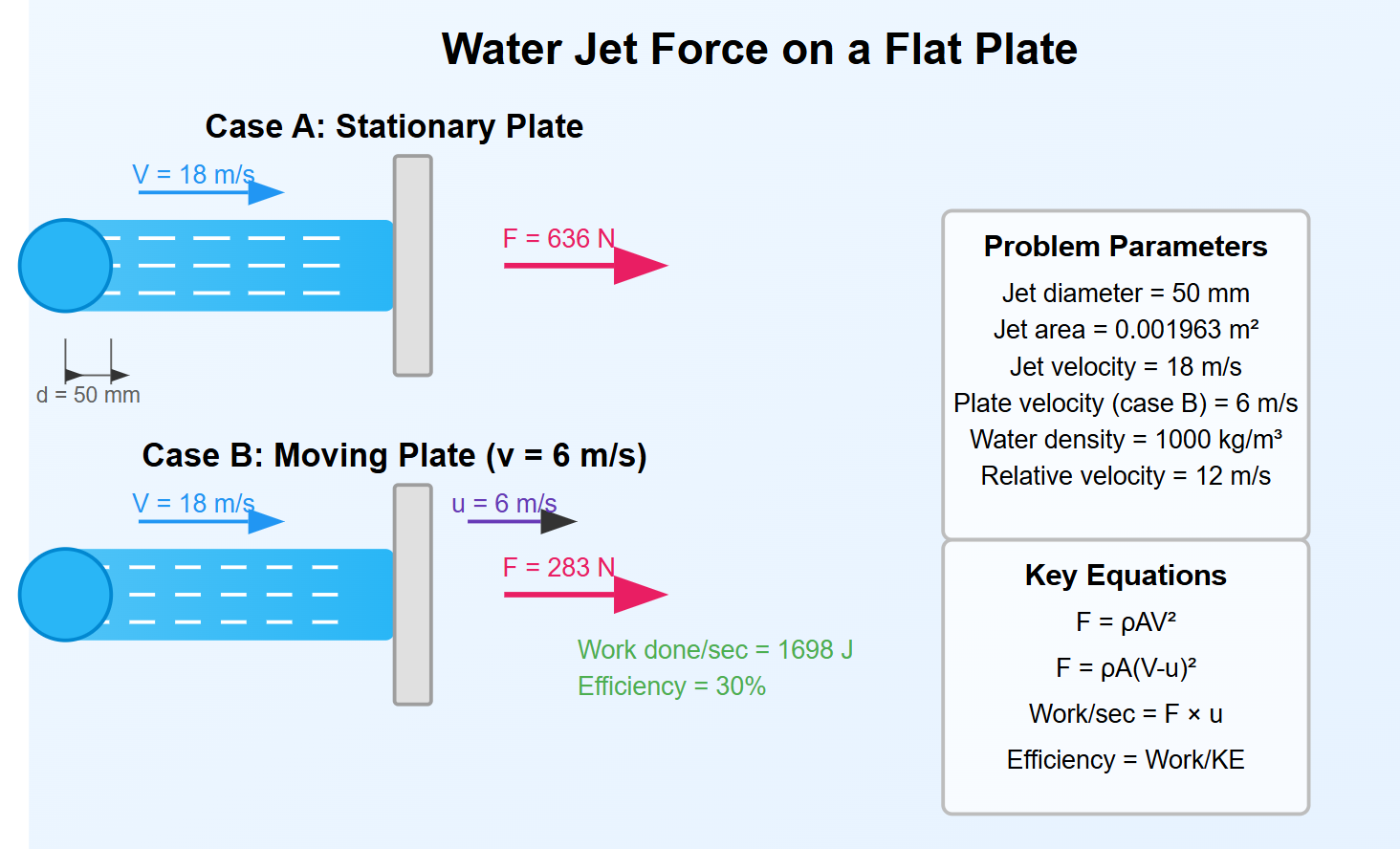 Water Jet Force on a Flat Plate

Case A: Stationary Plate

V = 18 m/s

F = 636 N

d = 50 mm

Case B: Moving Plate (v = 6 m/s)

V = 18 m/s

u = 6 m/s

F = 283 N

Work done/sec = 1698 J
Efficiency = 30%

Problem Parameters
Jet diameter = 50 mm
Jet area = 0.001963 m²
Jet velocity = 18 m/s
Plate velocity (case B) = 6 m/s
Water density = 1000 kg/m³
Relative velocity = 12 m/s

Key Equations
F = ρAV²
F = ρA(V-u)²
Work/sec = F × u
Efficiency = Work/KE